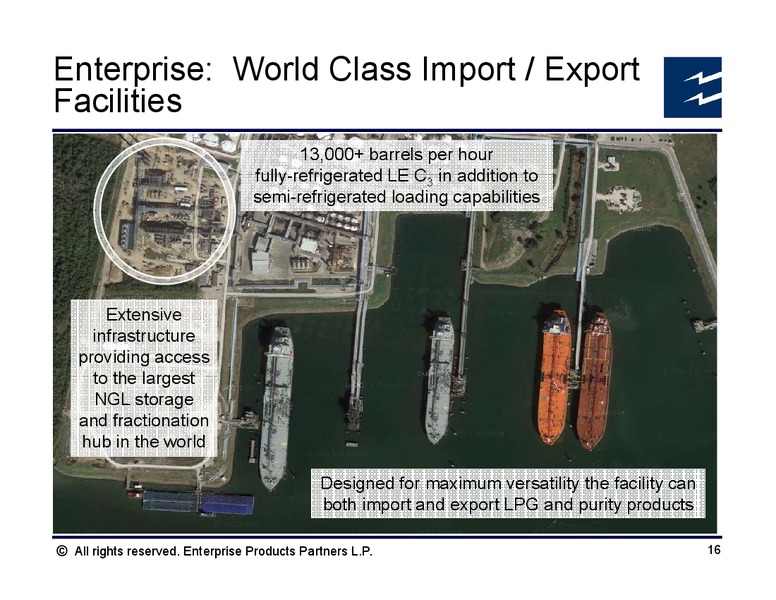 Enterprise: World Class Import / Export Facilities

13,000+ barrels per hour fully-refrigerated LE $C_3$ in addition to semi-refrigerated loading capabilities

Extensive infrastructure providing access to the largest NGL storage and fractionation hub in the world

Designed for maximum versatility the facility can both import and export LPG and purity products

© All rights reserved. Enterprise Products Partners L.P.

16